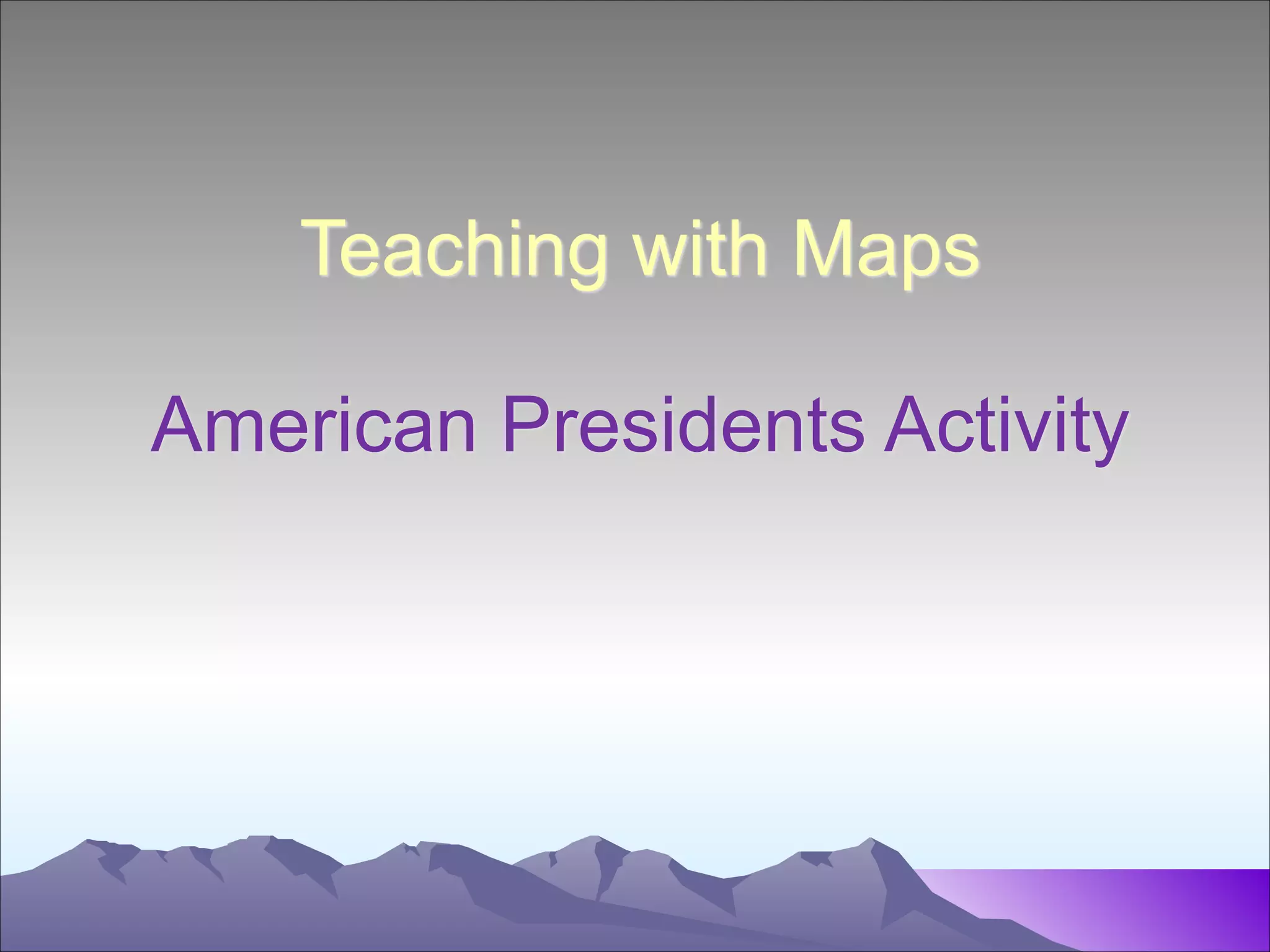 Teaching with Maps

American Presidents Activity